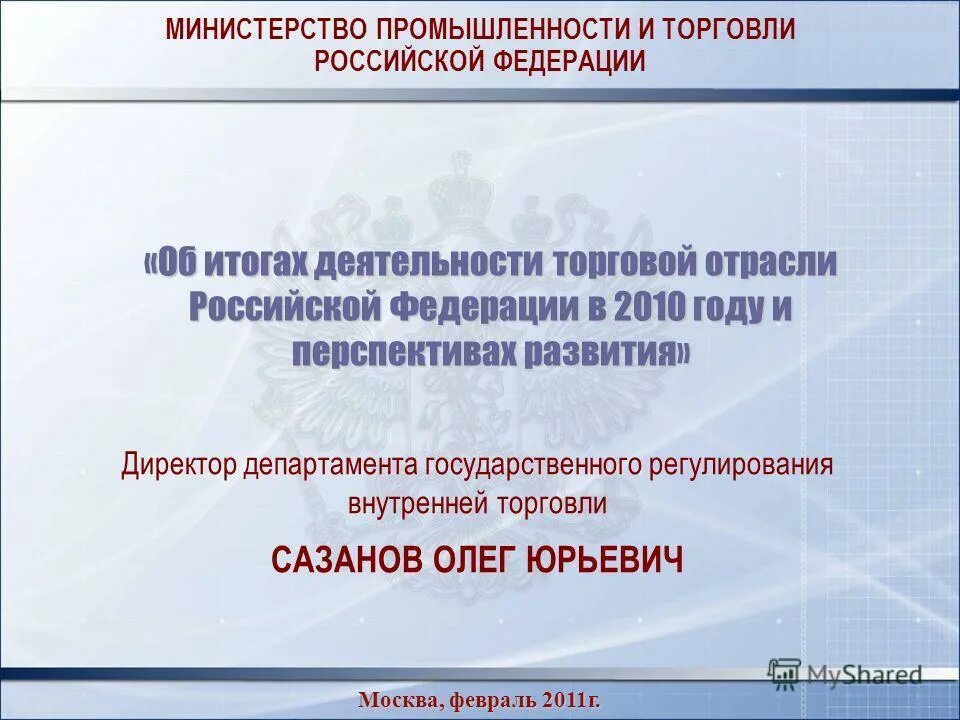 МИНИСТЕРСТВО ПРОМЫШЛЕННОСТИ И ТОРГОВЛИ РОССИЙСКОЙ ФЕДЕРАЦИИ

«Об итогах деятельности торговой отрасли Российской Федерации в 2010 году и перспективах развития»

Директор департамента государственного регулирования внутренней торговли

САЗАНОВ ОЛЕГ ЮРЬЕВИЧ

MyShared

Москва, февраль 2011г.